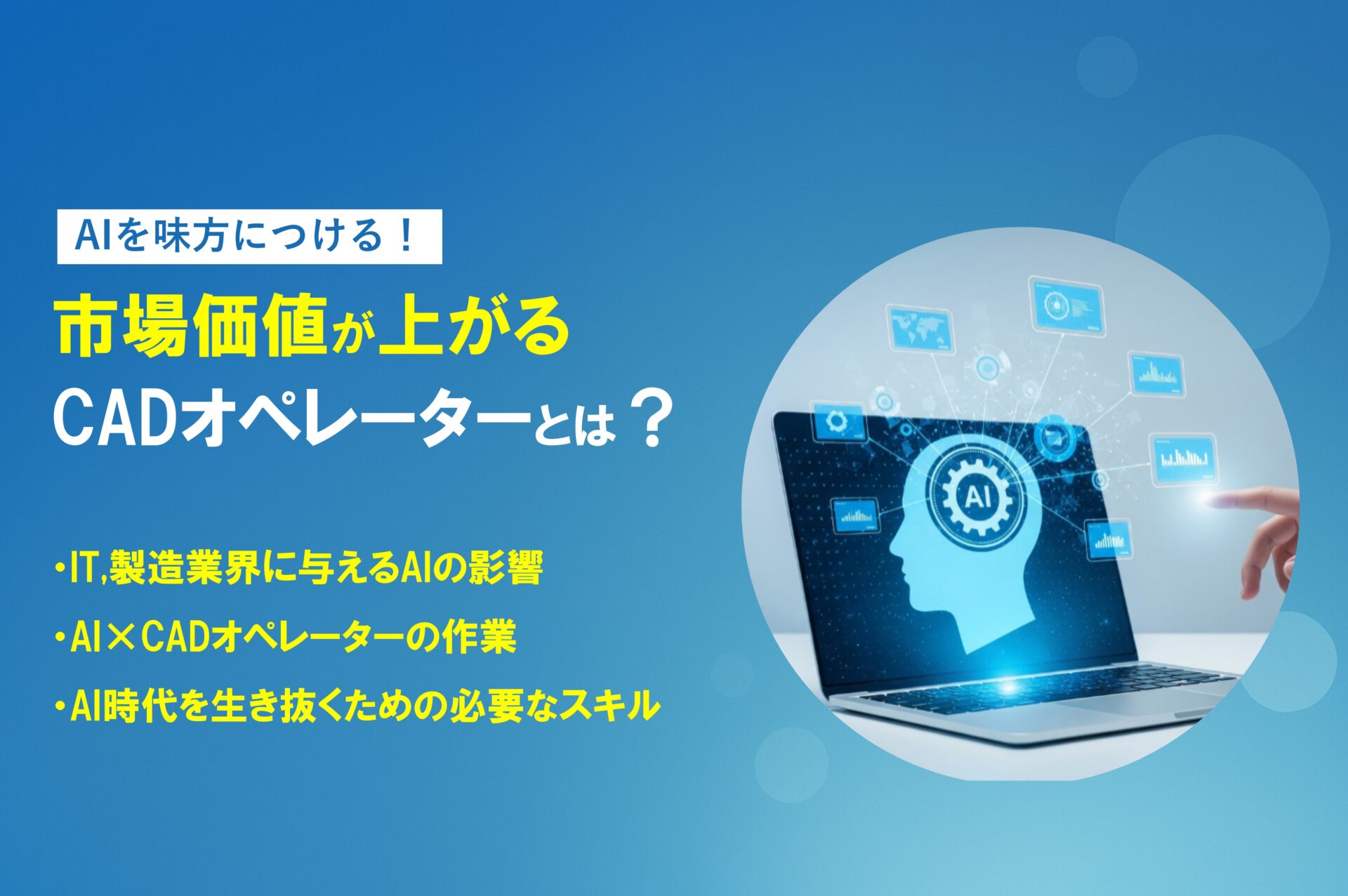 AIを味方につける！

市場価値が上がる
CADオペレーターとは？

・IT,製造業界に与えるAIの影響

・AI×CADオペレーターの作業

・AI時代を生き抜くための必要なスキル

AI